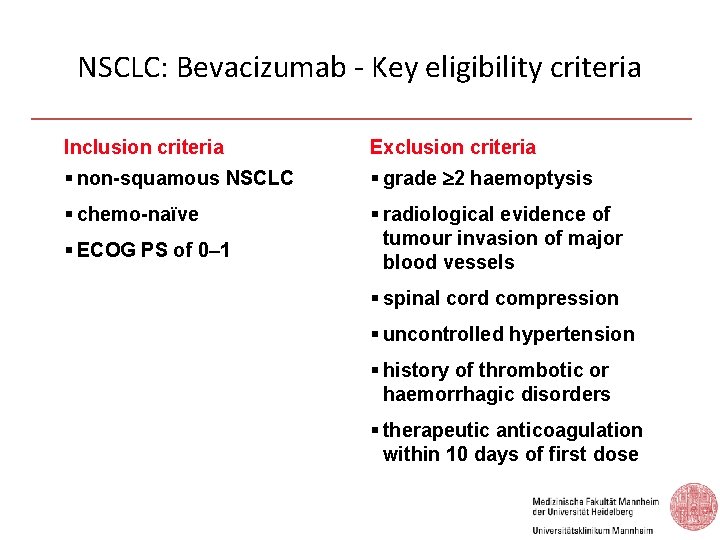 NSCLC: Bevacizumab - Key eligibility criteria

Inclusion criteria
▪ non-squamous NSCLC
▪ chemo-naïve
▪ ECOG PS of 0–1

Exclusion criteria
▪ grade ≥2 haemoptysis
▪ radiological evidence of tumour invasion of major blood vessels
▪ spinal cord compression
▪ uncontrolled hypertension
▪ history of thrombotic or haemorrhagic disorders
▪ therapeutic anticoagulation within 10 days of first dose

Medizinische Fakultät Mannheim der Universität Heidelberg
Universitätsklinikum Mannheim